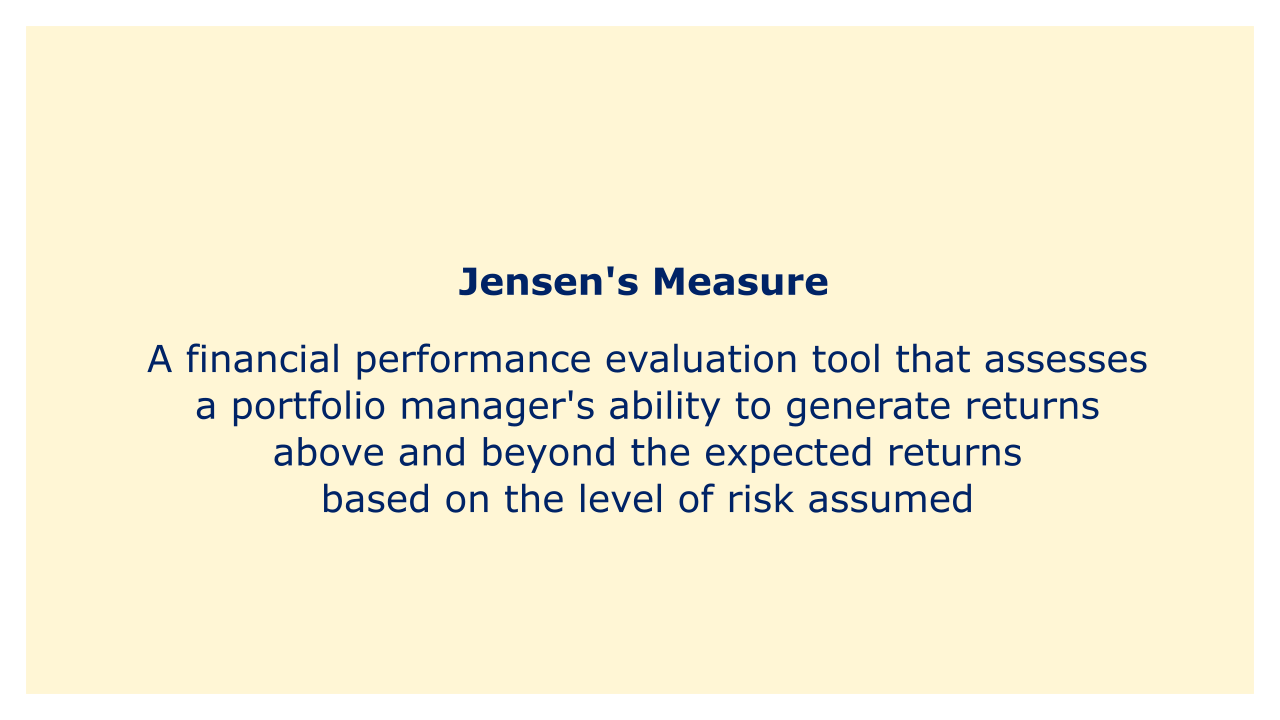 Jensen's Measure

A financial performance evaluation tool that assesses a portfolio manager's ability to generate returns above and beyond the expected returns based on the level of risk assumed